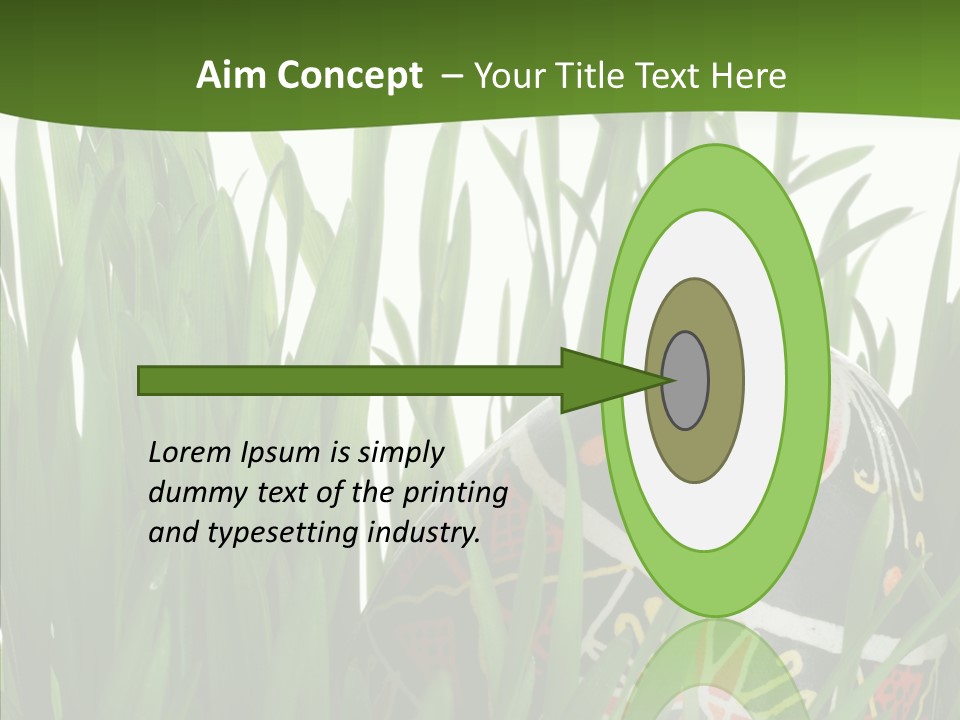 Aim Concept – Your Title Text Here

Lorem Ipsum is simply dummy text of the printing and typesetting industry.